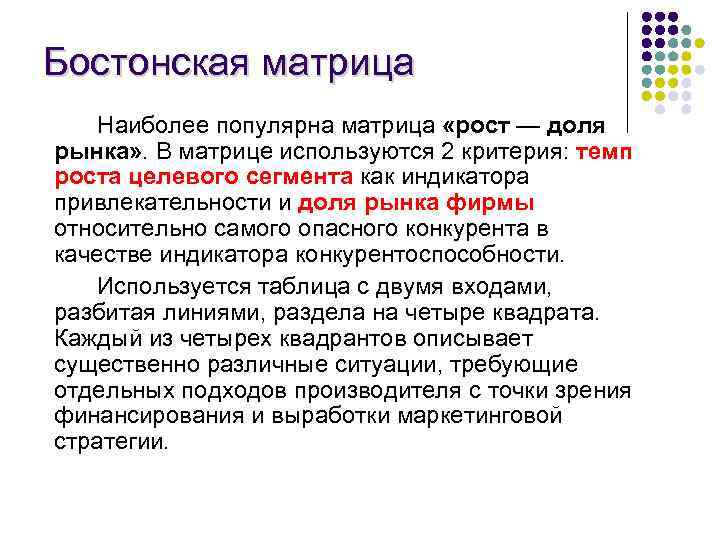 Бостонская матрица

Наиболее популярна матрица «рост — доля рынка». В матрице используются 2 критерия: темп роста целевого сегмента как индикатора привлекательности и доля рынка фирмы относительно самого опасного конкурента в качестве индикатора конкурентоспособности.

Используется таблица с двумя входами, разбитая линиями, раздела на четыре квадрата. Каждый из четырех квадрантов описывает существенно различные ситуации, требующие отдельных подходов производителя с точки зрения финансирования и выработки маркетинговой стратегии.